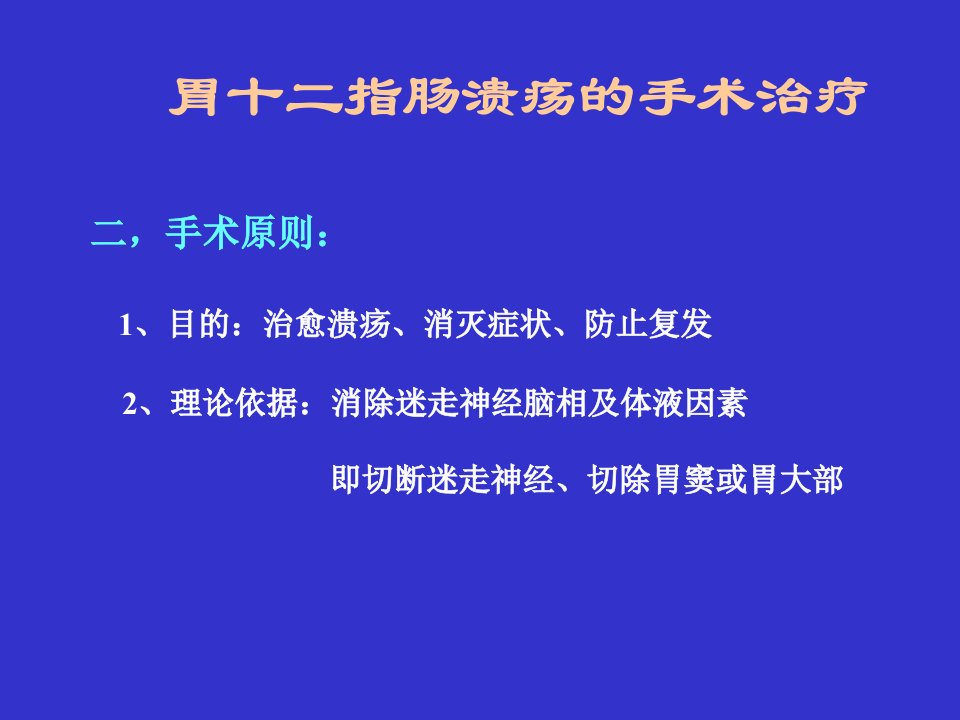 胃十二指肠溃疡的手术治疗

二，手术原则：

1、目的：治愈溃疡、消灭症状、防止复发

2、理论依据：消除迷走神经脑相及体液因素

即切断迷走神经、切除胃窦或胃大部